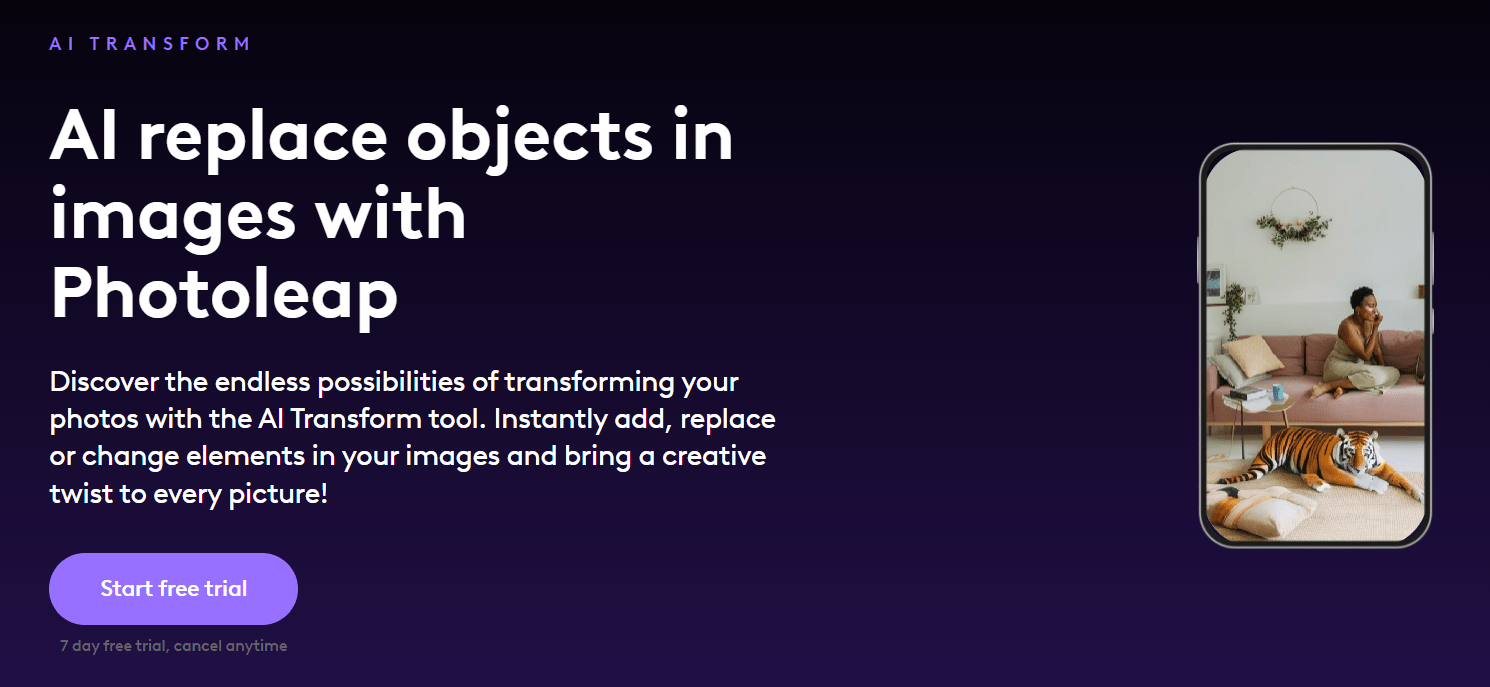 AI TRANSFORM

AI replace objects in images with Photoleap

Discover the endless possibilities of transforming your photos with the AI Transform tool. Instantly add, replace or change elements in your images and bring a creative twist to every picture!

Start free trial

7 day free trial, cancel anytime